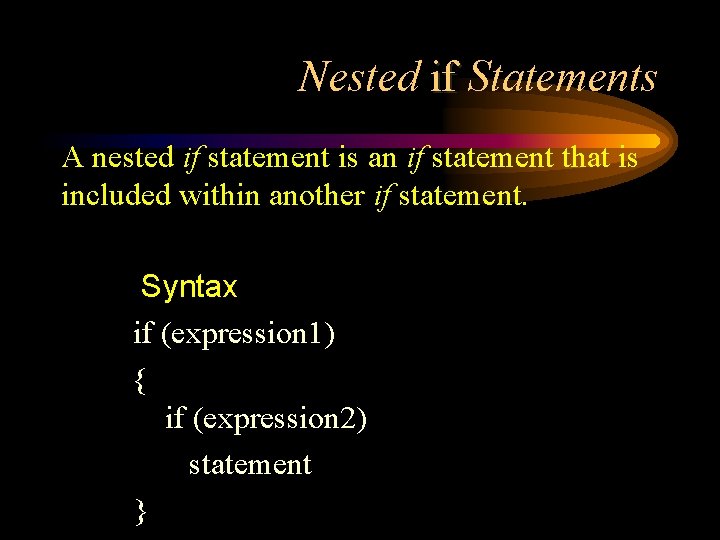 Nested if Statements

A nested if statement is an if statement that is included within another if statement.

Syntax

if (expression1)
{
if (expression2)
statement
}